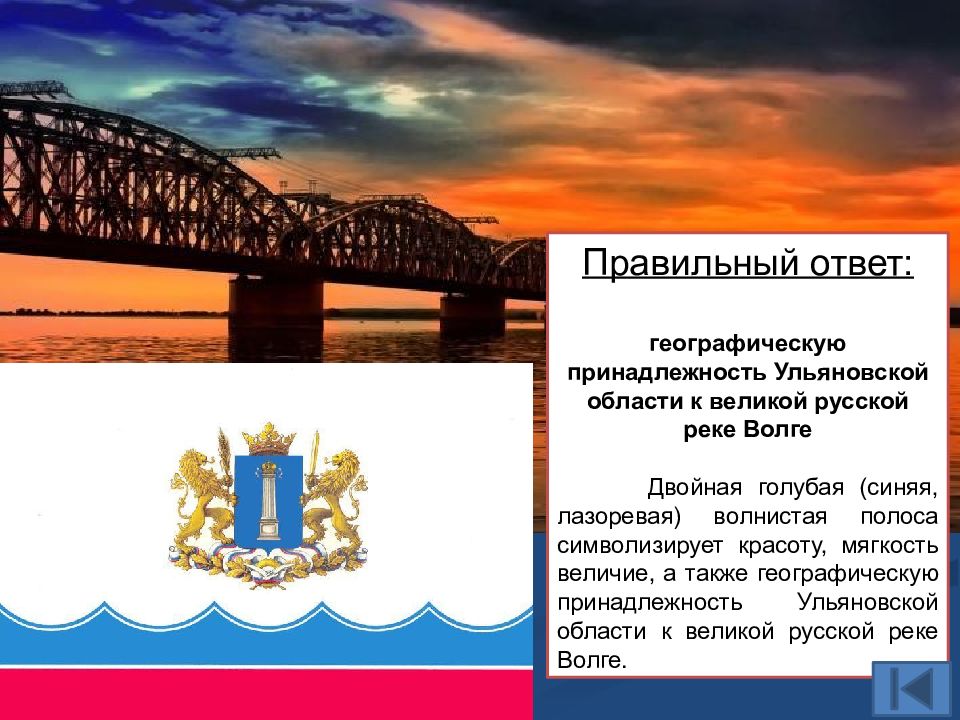 Правильный ответ:

географическую принадлежность Ульяновской области к великой русской реке Волге

Двойная голубая (синяя, лазоревая) волнистая полоса символизирует красоту, мягкость величие, а также географическую принадлежность Ульяновской области к великой русской реке Волге.